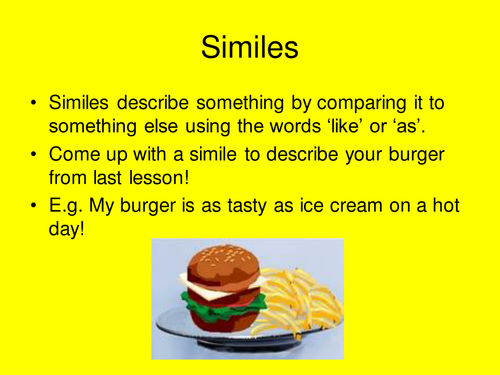 Similes

• Similes describe something by comparing it to something else using the words ‘like’ or ‘as’.
• Come up with a simile to describe your burger from last lesson!
• E.g. My burger is as tasty as ice cream on a hot day!